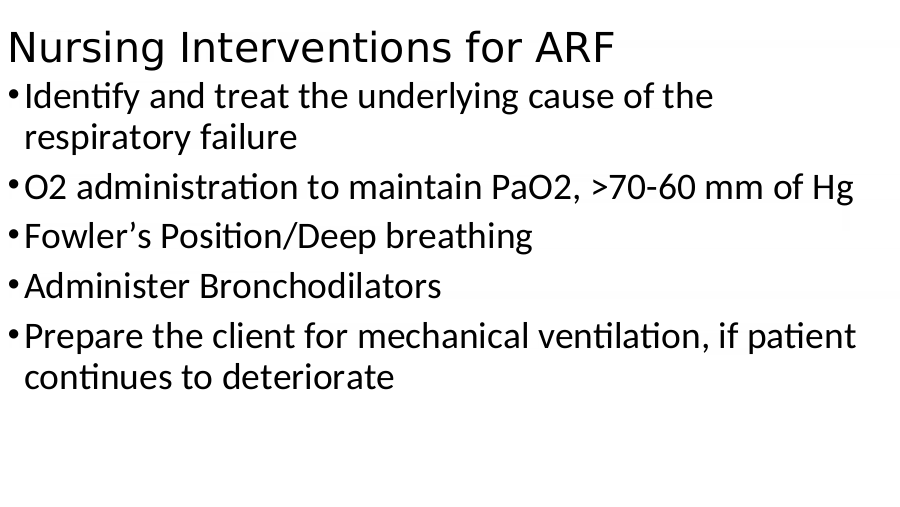 Nursing Interventions for ARF

• Identify and treat the underlying cause of the respiratory failure
• O2 administration to maintain PaO2, >70-60 mm of Hg
• Fowler’s Position/Deep breathing
• Administer Bronchodilators
• Prepare the client for mechanical ventilation, if patient continues to deteriorate